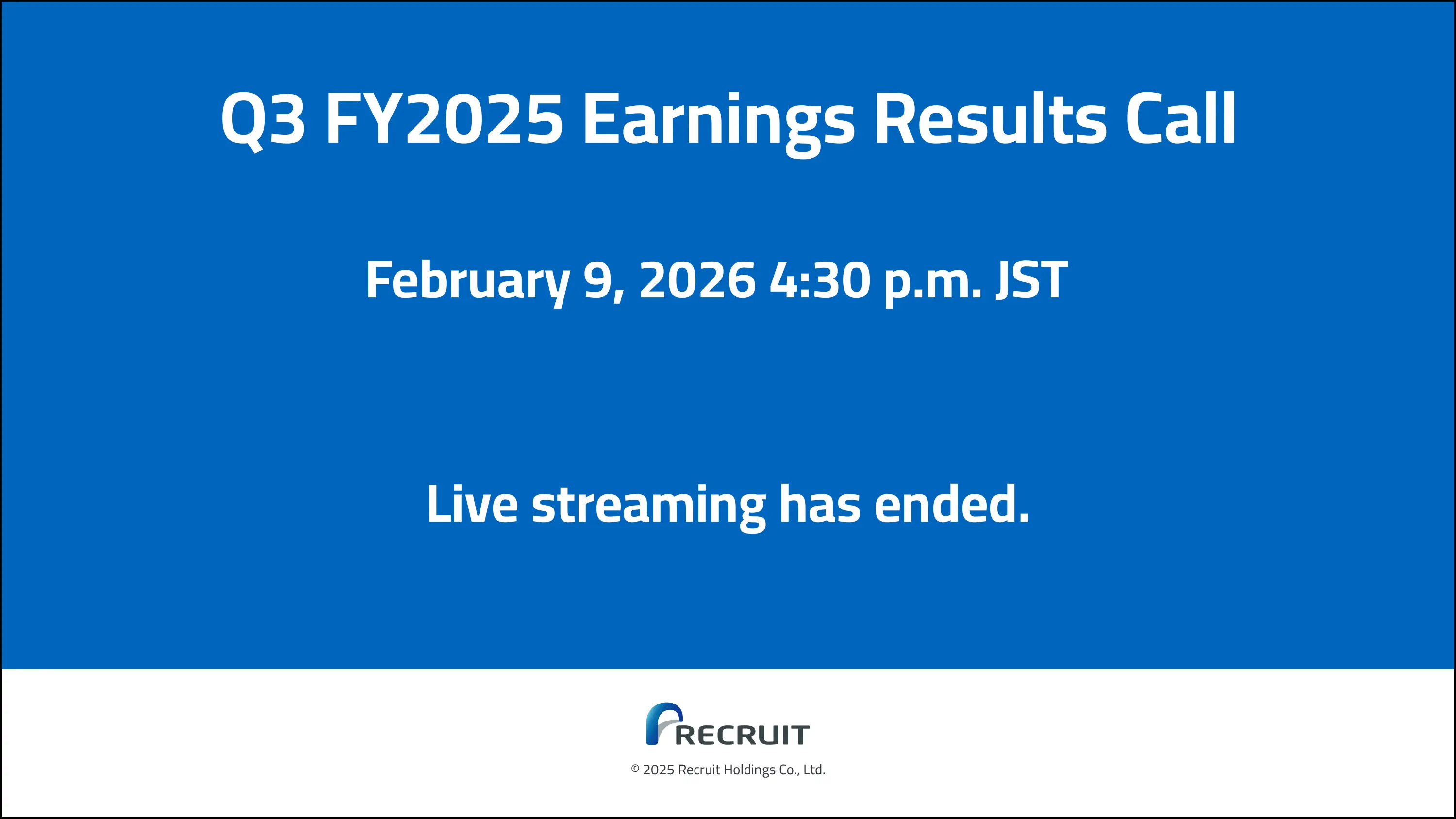 Q3 FY2025 Earnings Results Call

February 9, 2026 4:30 p.m. JST

Live streaming has ended.

RECRUIT

© 2025 Recruit Holdings Co., Ltd.